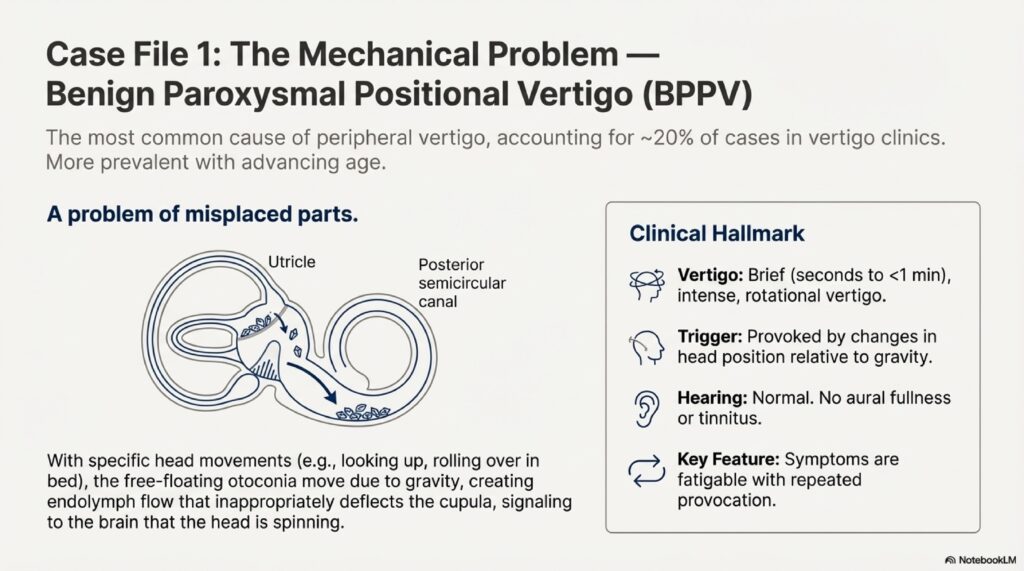 Case File 1: The Mechanical Problem — Benign Paroxysmal Positional Vertigo (BPPV)

The most common cause of peripheral vertigo, accounting for ~20% of cases in vertigo clinics. More prevalent with advancing age.

A problem of misplaced parts.

Utricle

Posterior semicircular canal

With specific head movements (e.g., looking up, rolling over in bed), the free-floating otoconia move due to gravity, creating endolymph flow that inappropriately deflects the cupula, signaling to the brain that the head is spinning.

Clinical Hallmark

Vertigo: Brief (seconds to <1 min), intense, rotational vertigo.

Trigger: Provoked by changes in head position relative to gravity.

Hearing: Normal. No aural fullness or tinnitus.

Key Feature: Symptoms are fatigable with repeated provocation.

NotebookLM